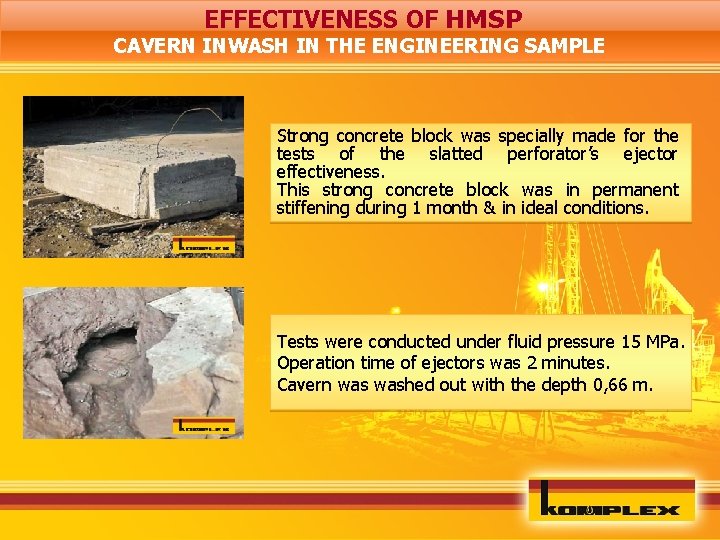 EFFECTIVENESS OF HMSP
CAVERN INWASH IN THE ENGINEERING SAMPLE

KOMPLEX

Strong concrete block was specially made for the tests of the slatted perforator's ejector effectiveness.
This strong concrete block was in permanent stiffening during 1 month & in ideal conditions.

KOMPLEX

Tests were conducted under fluid pressure 15 MPa.
Operation time of ejectors was 2 minutes.
Cavern was washed out with the depth 0,66 m.

KOMPLEX